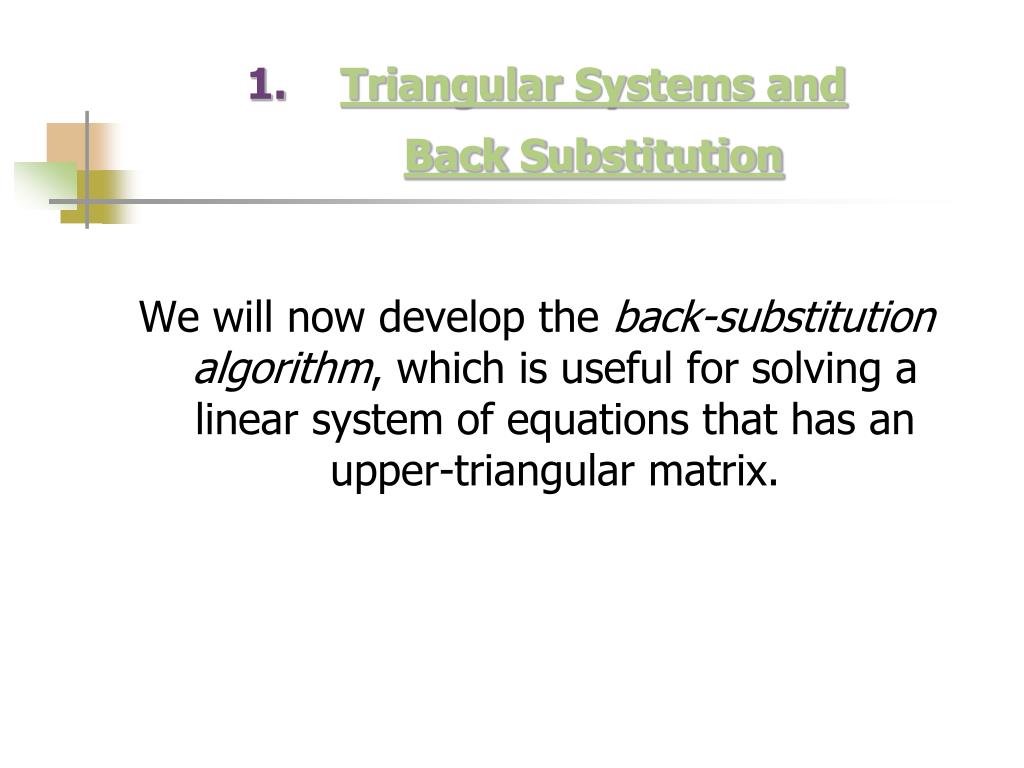 1. Triangular Systems and Back Substitution

We will now develop the back-substitution algorithm, which is useful for solving a linear system of equations that has an upper-triangular matrix.